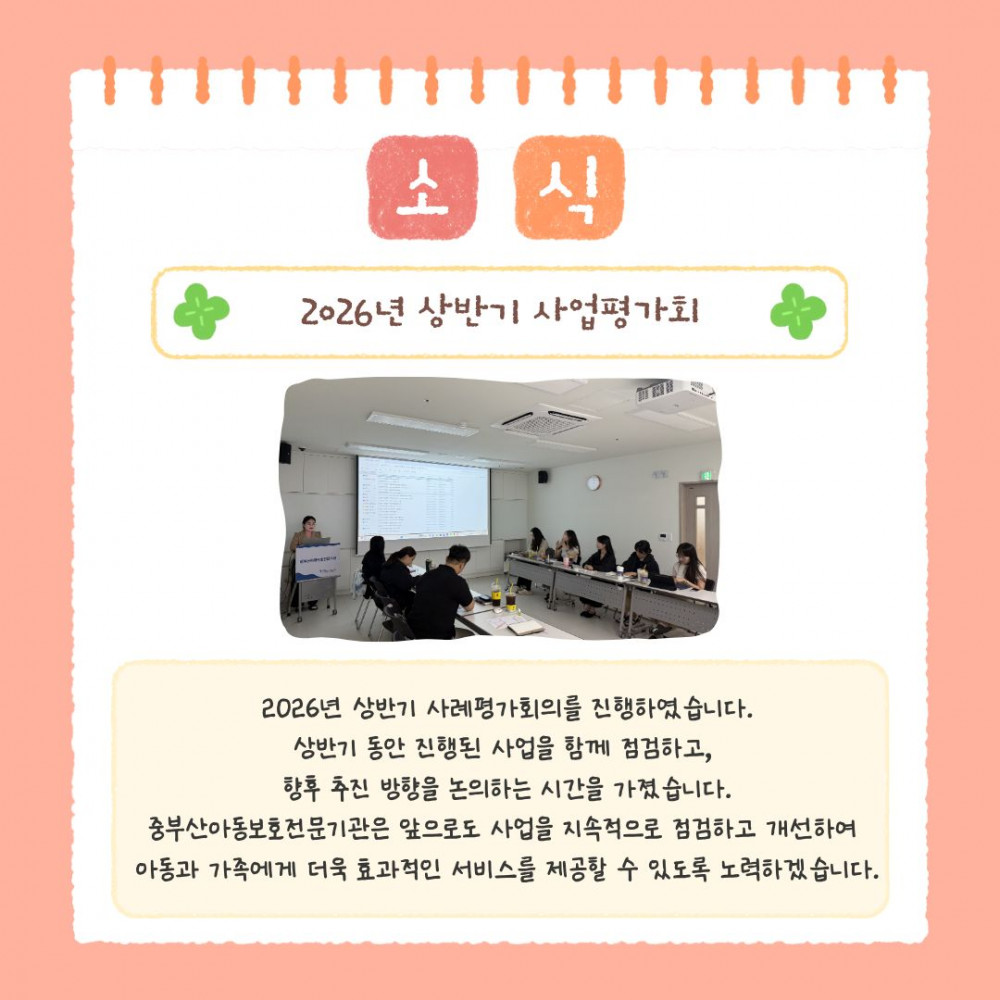 소 식

2026년 상반기 사업평가회

2026년 상반기 사례평가회의를 진행하였습니다.
상반기 동안 진행된 사업을 함께 점검하고,
향후 추진 방향을 논의하는 시간을 가졌습니다.
중부산아동보호전문기관은 앞으로도 사업을 지속적으로 점검하고 개선하여
아동과 가족에게 더욱 효과적인 서비스를 제공할 수 있도록 노력하겠습니다.